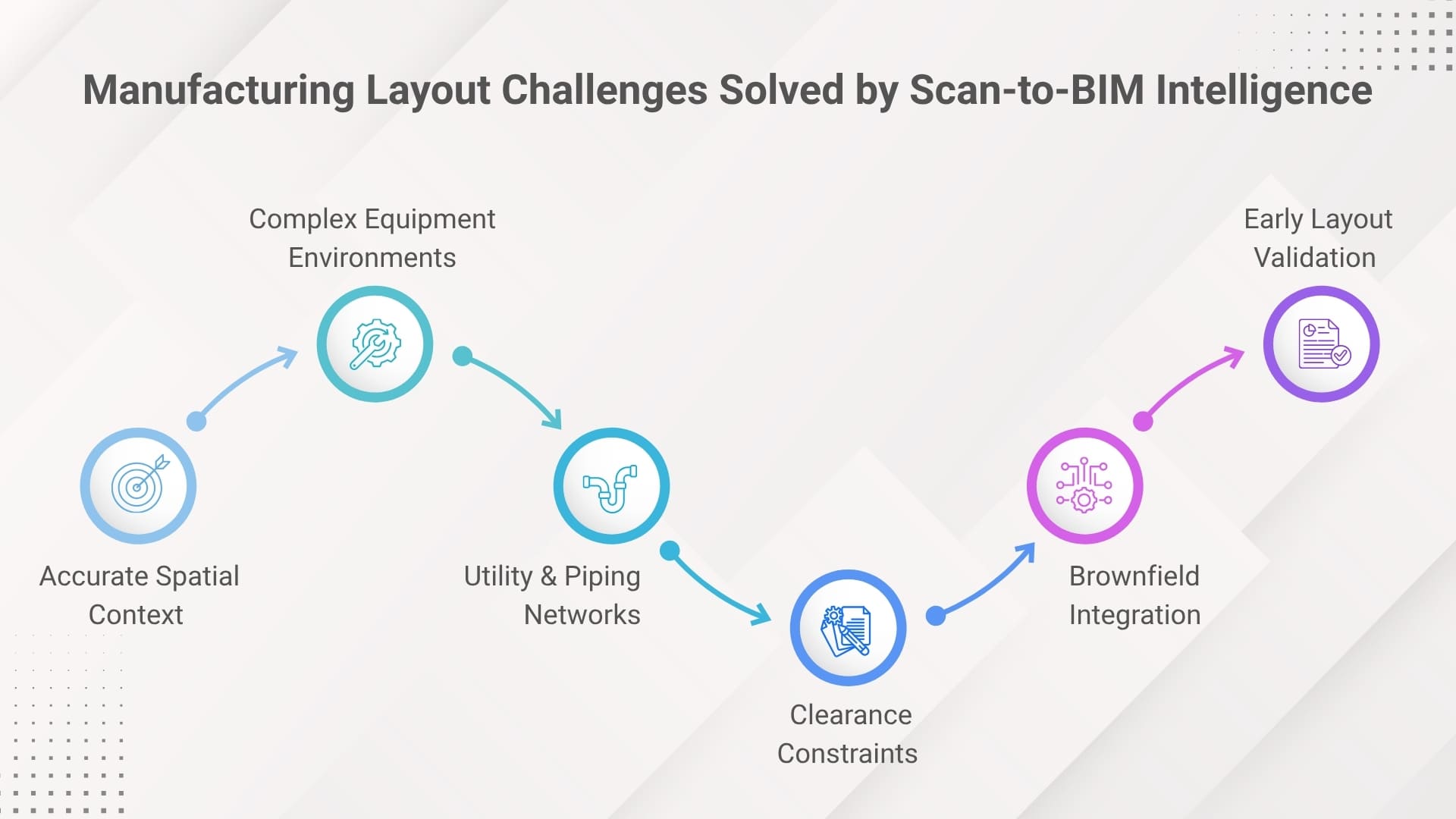 Manufacturing Layout Challenges Solved by Scan-to-BIM Intelligence

Accurate Spatial Context

Complex Equipment Environments

Utility & Piping Networks

Clearance Constraints

Brownfield Integration

Early Layout Validation